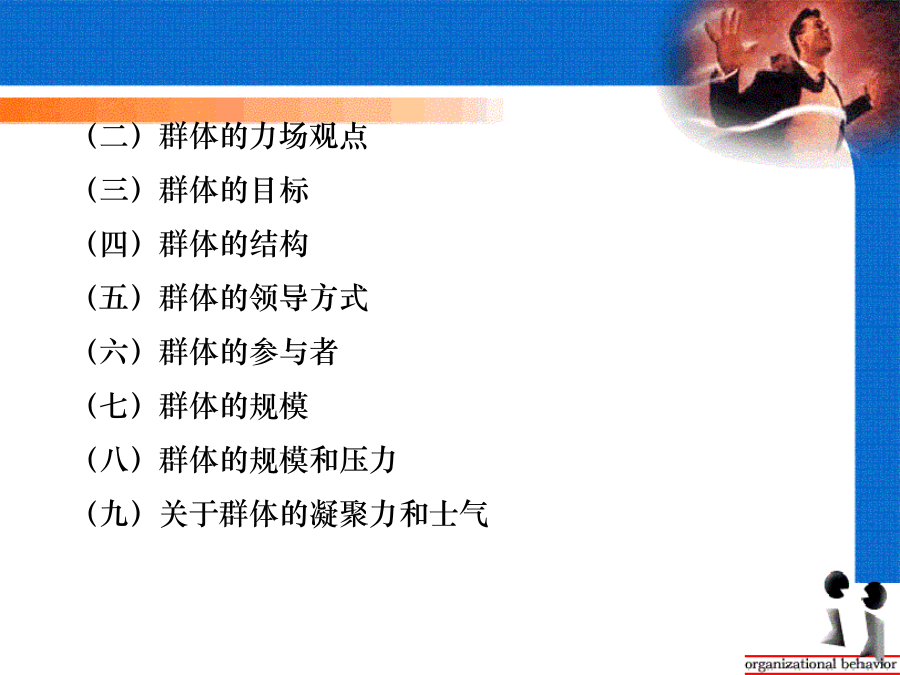 （二）群体的力场观点

（三）群体的目标

（四）群体的结构

（五）群体的领导方式

（六）群体的参与者

（七）群体的规模

（八）群体的规模和压力

（九）关于群体的凝聚力和士气

organizational behavior